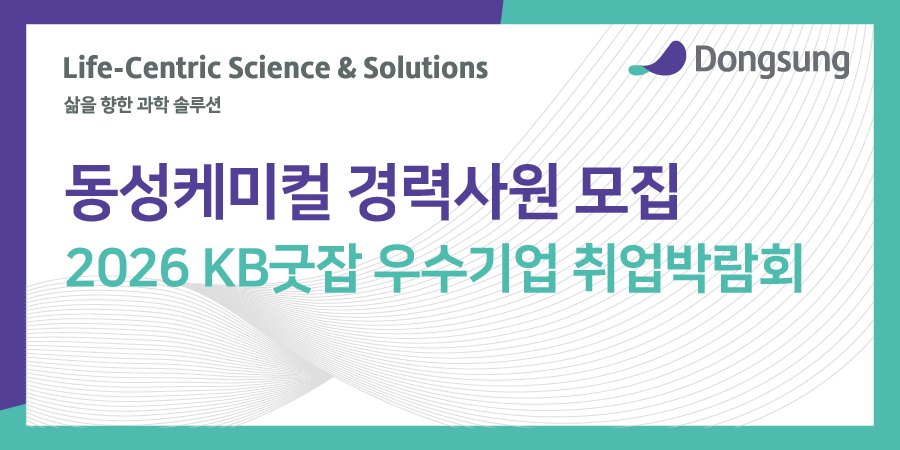 Life-Centric Science & Solutions
삶을 향한 과학 솔루션

Dongsung

동성케미컬 경력사원 모집
2026 KB굿잡 우수기업 취업박람회